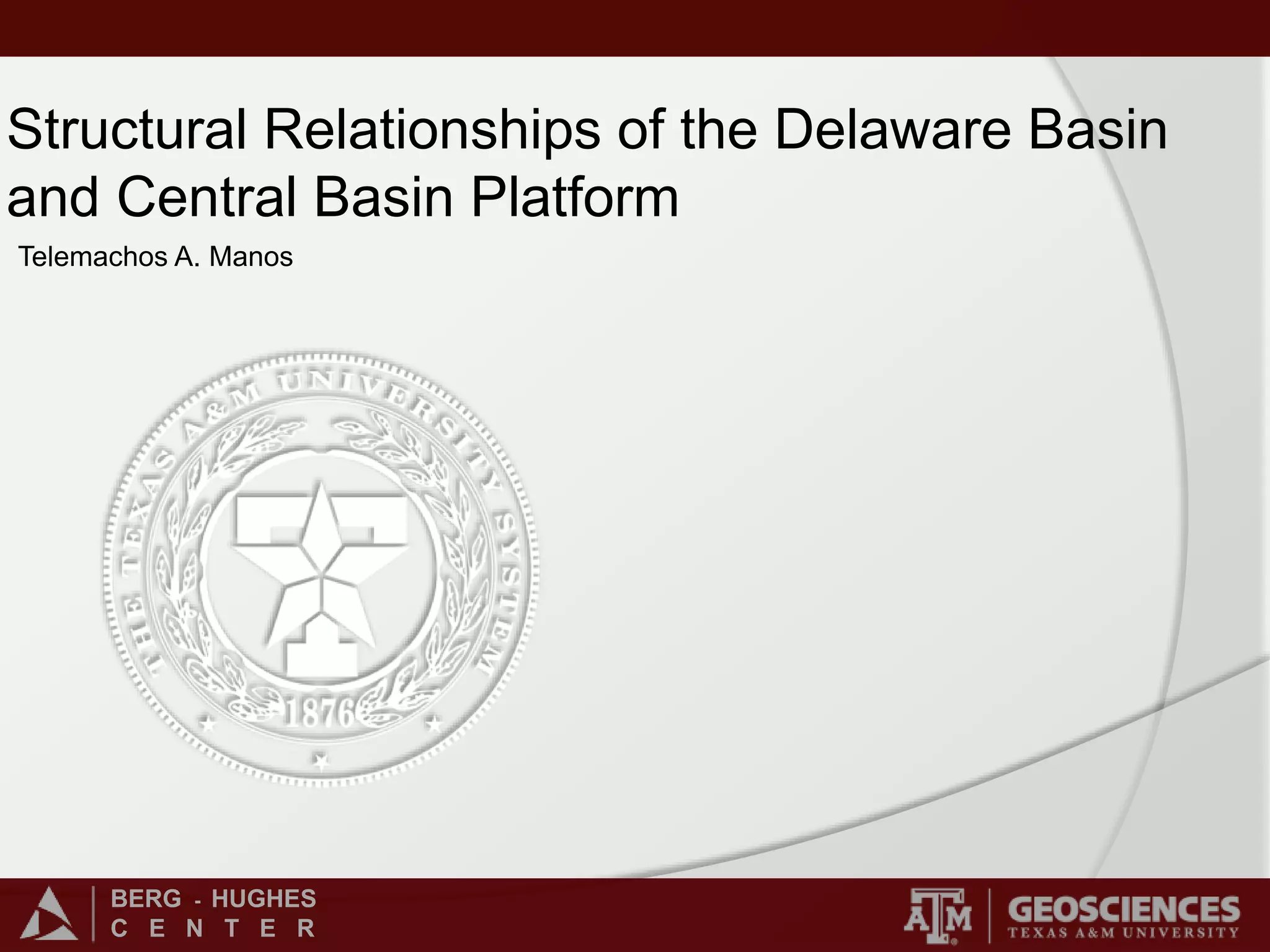 Structural Relationships of the Delaware Basin and Central Basin Platform

Telemachos A. Manos

THE TEXAS A&M UNIVERSITY SYSTEM

1876

BERG - HUGHES
CENTER

ATM

GEOSCIENCES
TEXAS A&M UNIVERSITY